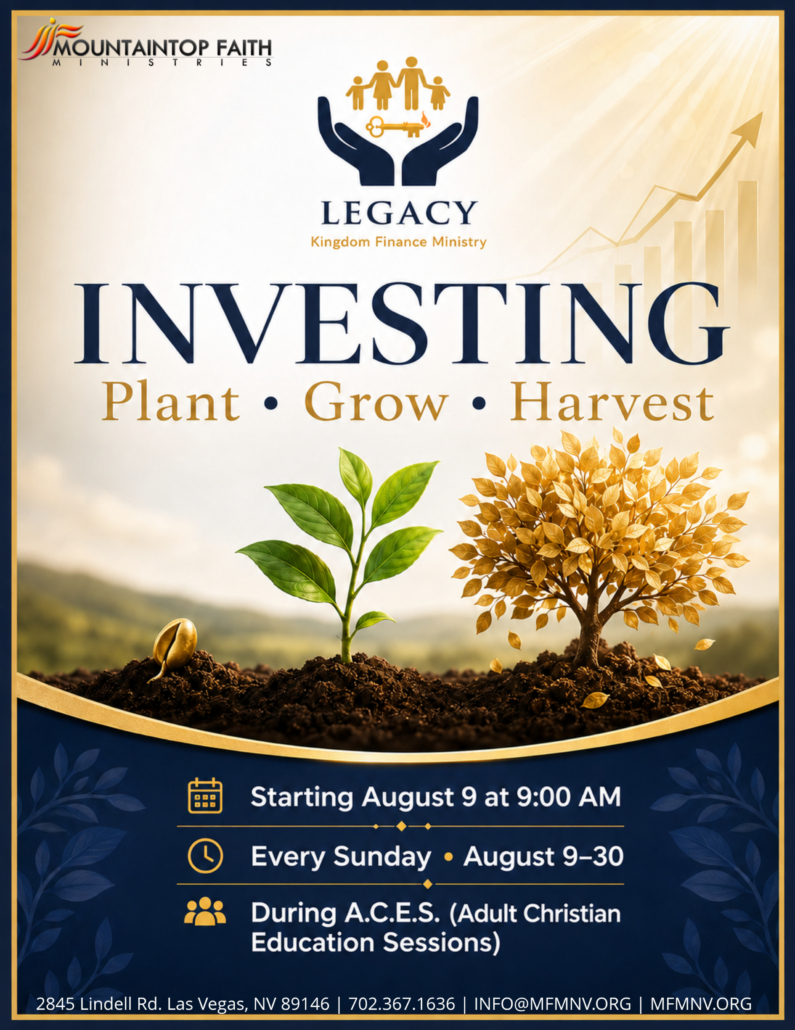 MOUNTAINTOP FAITH
MINISTRIES

LEGACY
Kingdom Finance Ministry

INVESTING
Plant • Grow • Harvest

Starting August 9 at 9:00 AM

Every Sunday • August 9–30

During A.C.E.S. (Adult Christian Education Sessions)

2845 Lindell Rd. Las Vegas, NV 89146 | 702.367.1636 | INFO@MFMNV.ORG | MFMNV.ORG